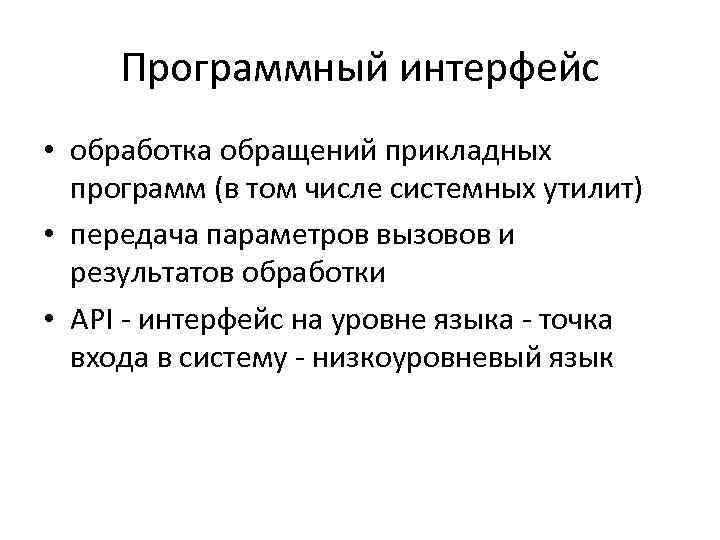 Программный интерфейс

• обработка обращений прикладных программ (в том числе системных утилит)
• передача параметров вызовов и результатов обработки
• API - интерфейс на уровне языка - точка входа в систему - низкоуровневый язык